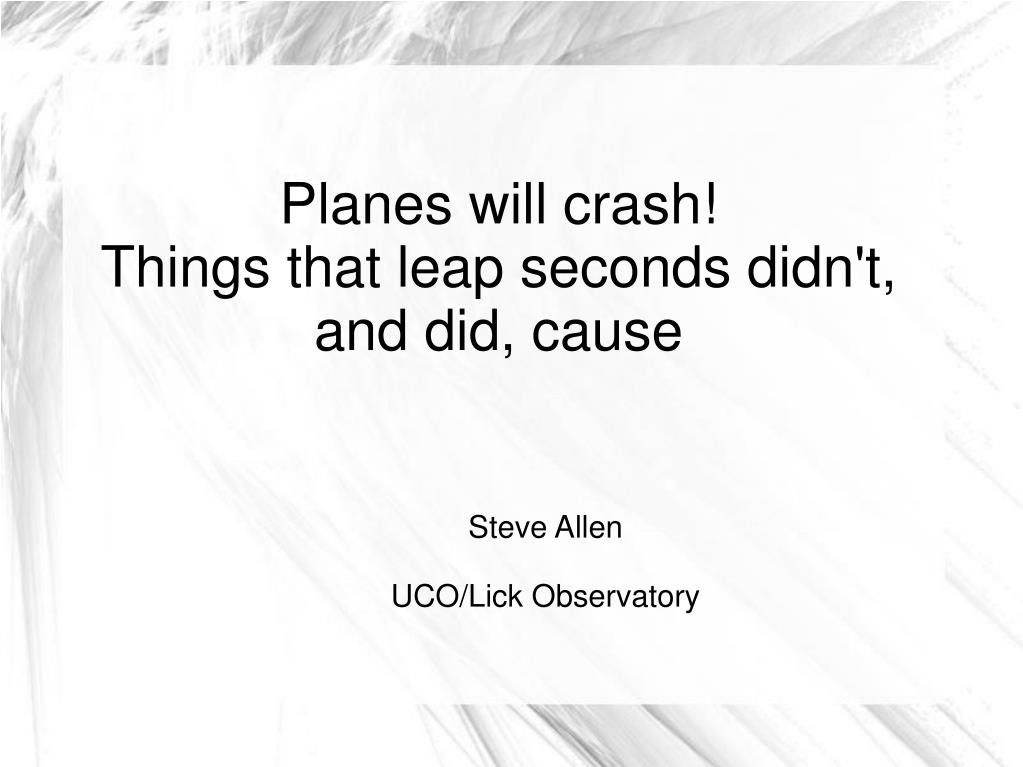 Planes will crash!
Things that leap seconds didn't, and did, cause

Steve Allen

UCO/Lick Observatory